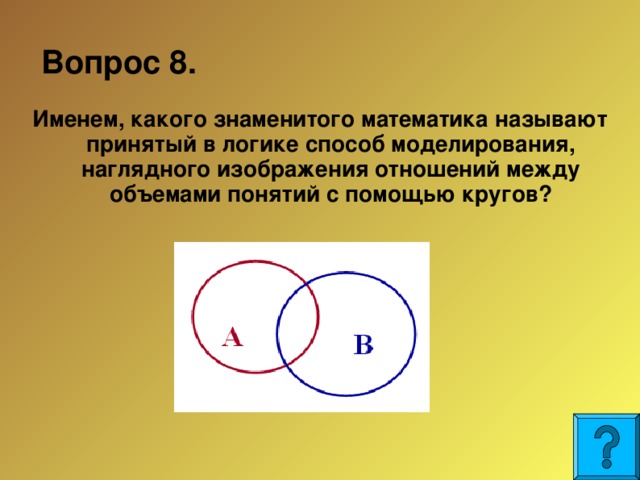 Вопрос 8.

Именем, какого знаменитого математика называют принятый в логике способ моделирования, наглядного изображения отношений между объемами понятий с помощью кругов?

A

B

?